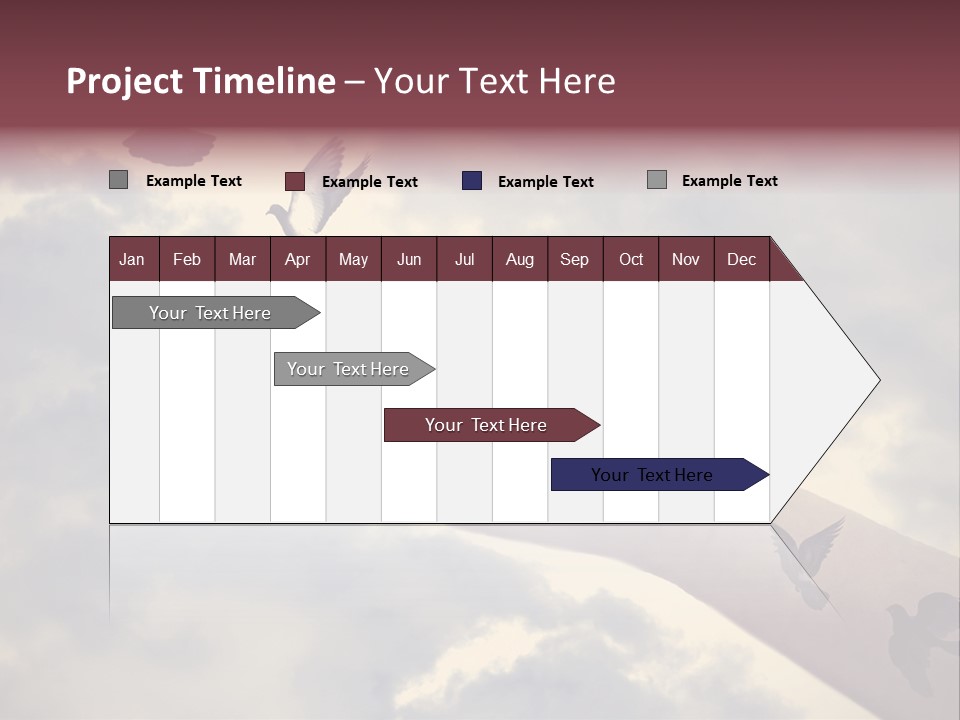 Project Timeline – Your Text Here

Example Text
Example Text
Example Text
Example Text

| Jan | Feb | Mar | Apr | May | Jun | Jul | Aug | Sep | Oct | Nov | Dec |
|---|---|---|---|---|---|---|---|---|---|---|---|

Your Text Here
Your Text Here
Your Text Here
Your Text Here